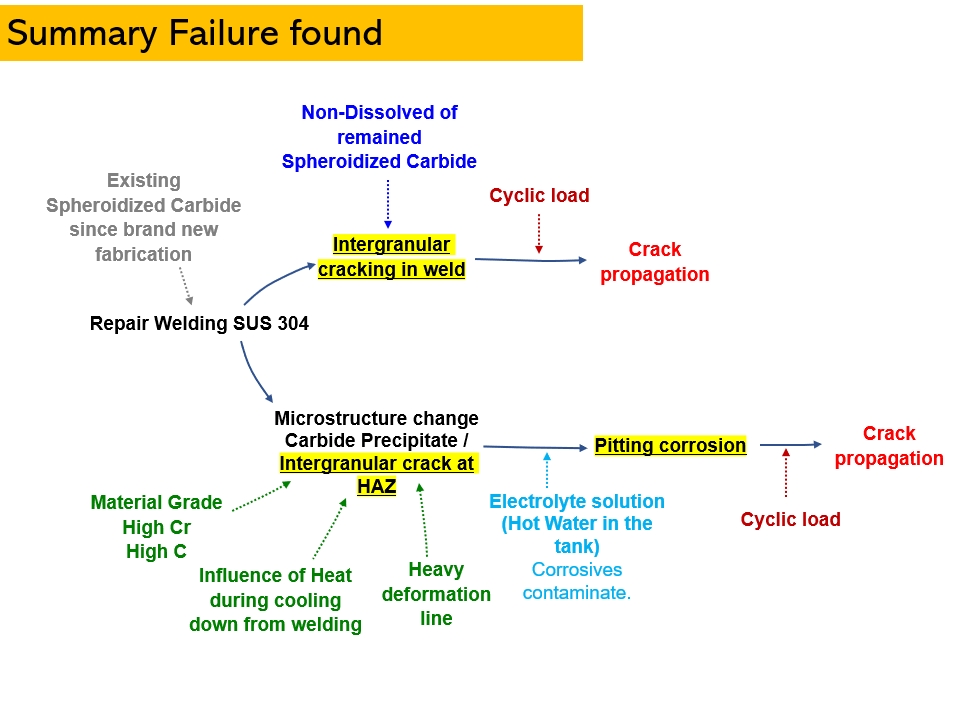 Summary Failure found

Non-Dissolved of remained Spheroidized Carbide

Existing Spheroidized Carbide since brand new fabrication

Cyclic load

Intergranular cracking in weld

Crack propagation

Repair Welding SUS 304

Microstructure change Carbide Precipitate / Intergranular crack at HAZ

Pitting corrosion

Crack propagation

Material Grade High Cr High C

Influence of Heat during cooling down from welding

Heavy deformation line

Electrolyte solution (Hot Water in the tank) Corrosives contaminate.

Cyclic load